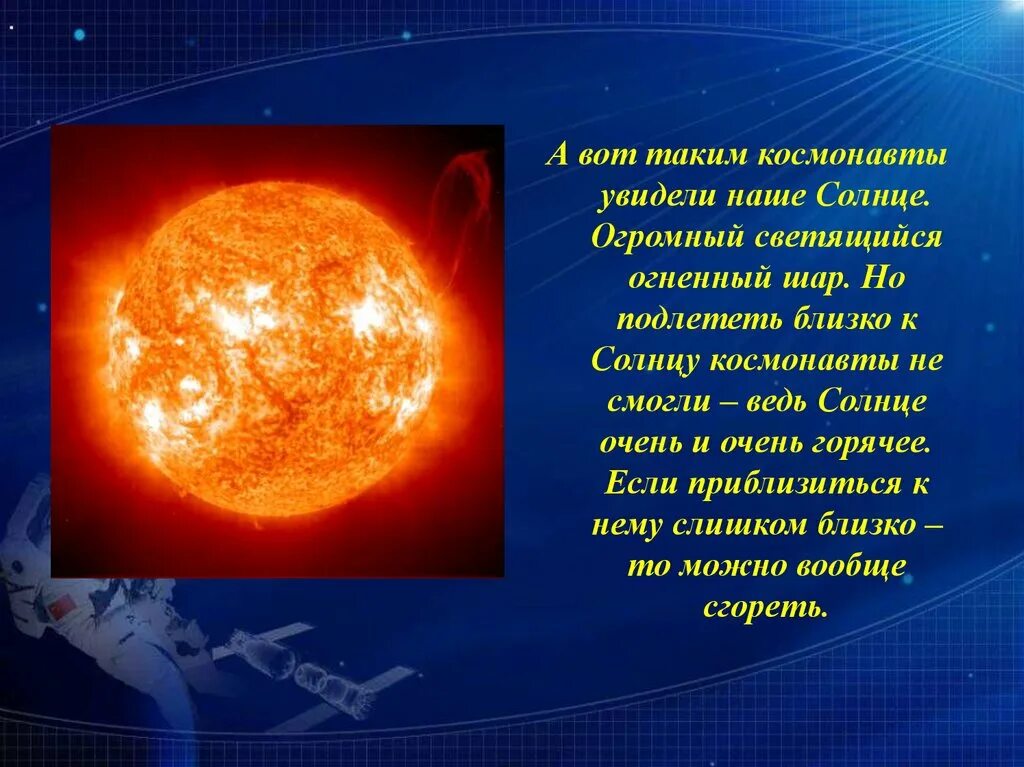 А вот таким космонавты увидели наше Солнце. Огромный светящийся огненный шар. Но подлететь близко к Солнцу космонавты не смогли – ведь Солнце очень и очень горячее. Если приблизиться к нему слишком близко – то можно вообще сгореть.